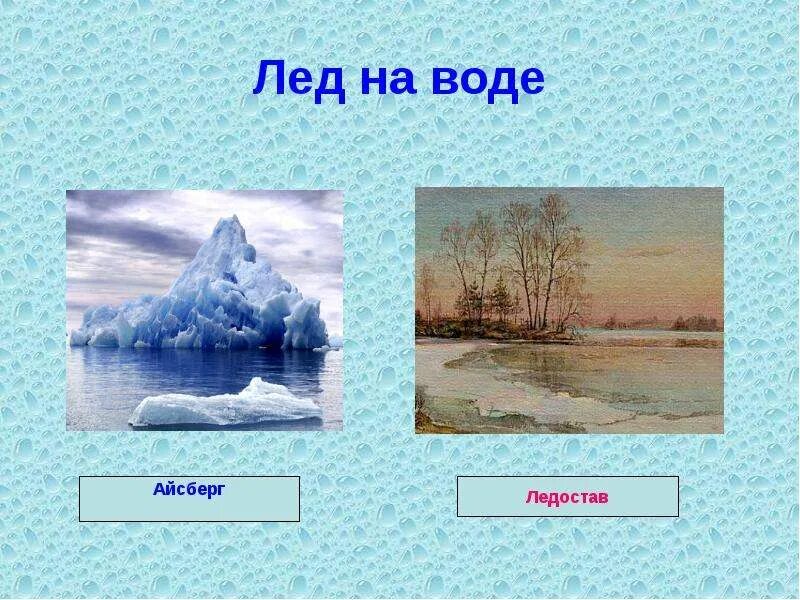 Лед на воде

Айсберг

Ледостав